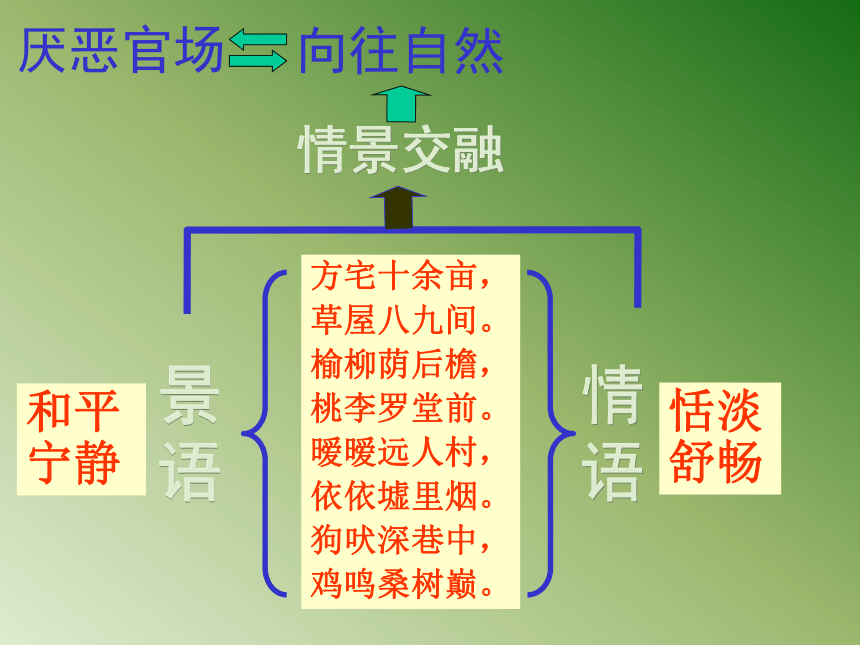 厌恶官场 向往自然

情景交融

和平宁静

景语

方宅十余亩，
草屋八九间。
榆柳荫后檐，
桃李罗堂前。
暧暧远人村，
依依墟里烟。
狗吠深巷中，
鸡鸣桑树巅。

情语

恬淡舒畅